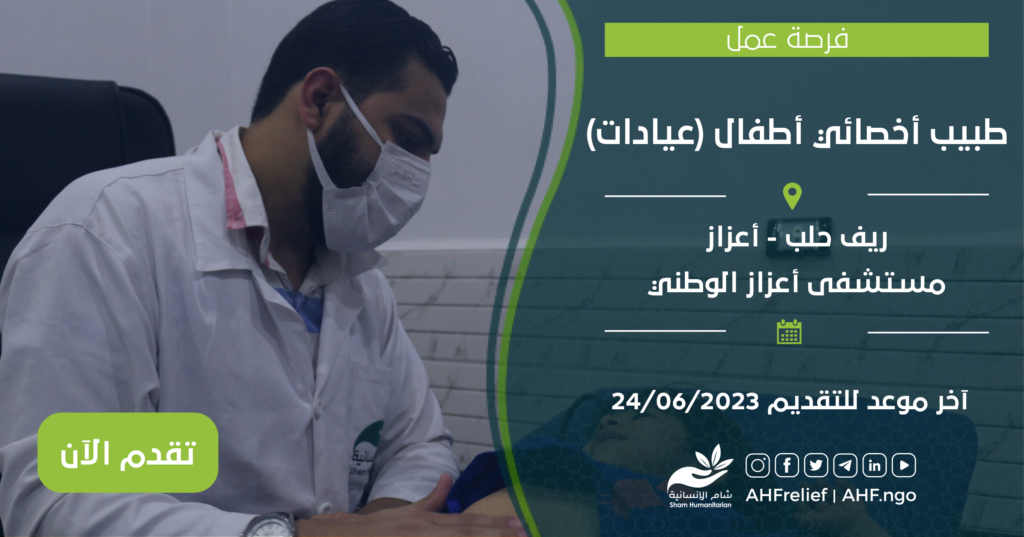 فرصة عمل

طبيب أخصائي أطفال (عيادات)

ريف حلب - أعزاز
مستشفى أعزاز الوطني

آخر موعد للتقديم 24/06/2023

تقدم الآن

شام الإنسانية
Sham Humanitarian

AHFrelief | AHF.ngo